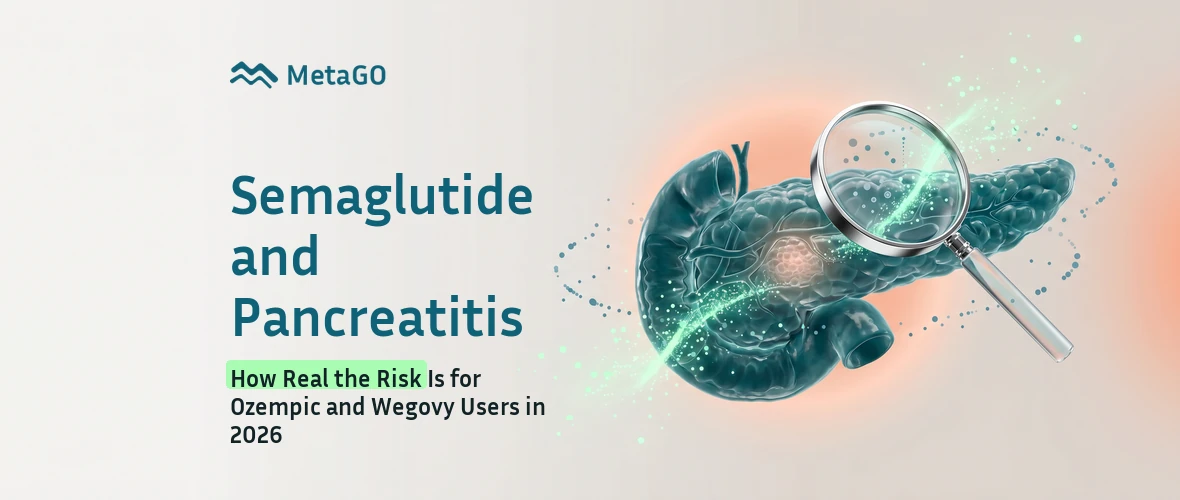 MetaGO

Semaglutide and Pancreatitis

How Real the Risk Is for Ozempic and Wegovy Users in 2026